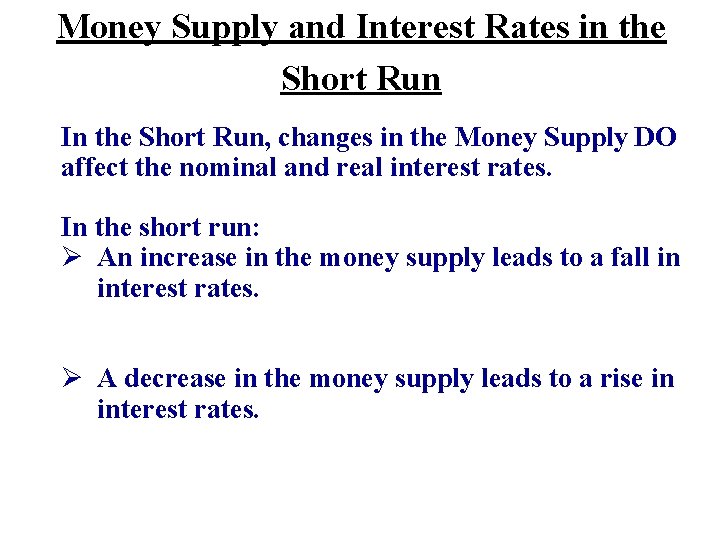 Money Supply and Interest Rates in the Short Run

In the Short Run, changes in the Money Supply DO affect the nominal and real interest rates.

In the short run:
➢ An increase in the money supply leads to a fall in interest rates.

➢ A decrease in the money supply leads to a rise in interest rates.